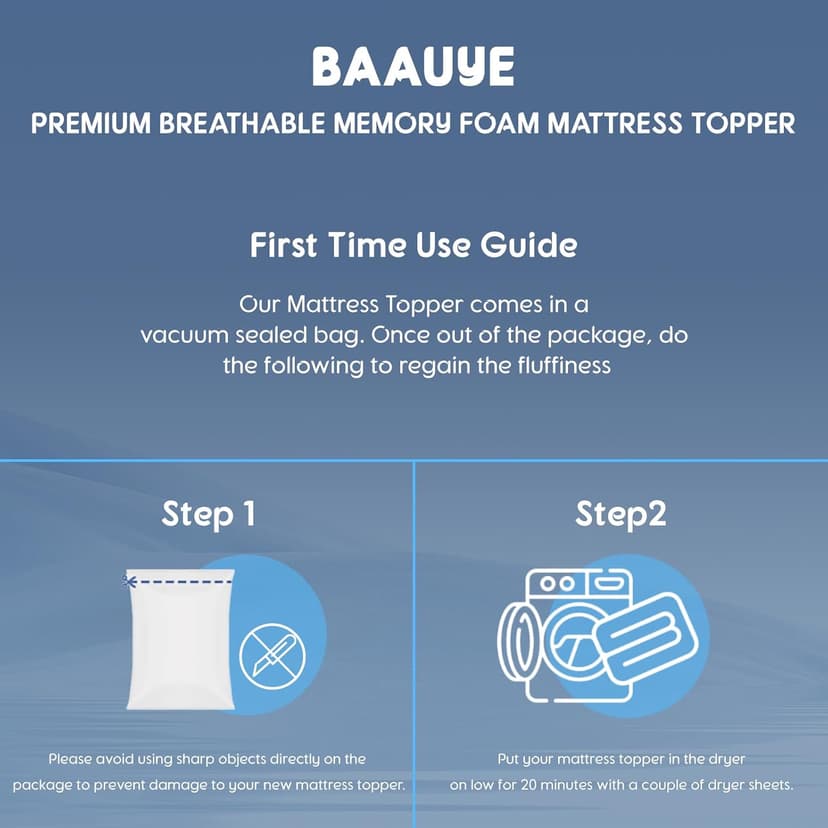 BAAUYE

PREMIUM BREATHABLE MEMORY FOAM MATTRESS TOPPER

First Time Use Guide

Our Mattress Topper comes in a vacuum sealed bag. Once out of the package, do the following to regain the fluffiness

Step 1

Please avoid using sharp objects directly on the package to prevent damage to your new mattress topper.

Step2

Put your mattress topper in the dryer on low for 20 minutes with a couple of dryer sheets.